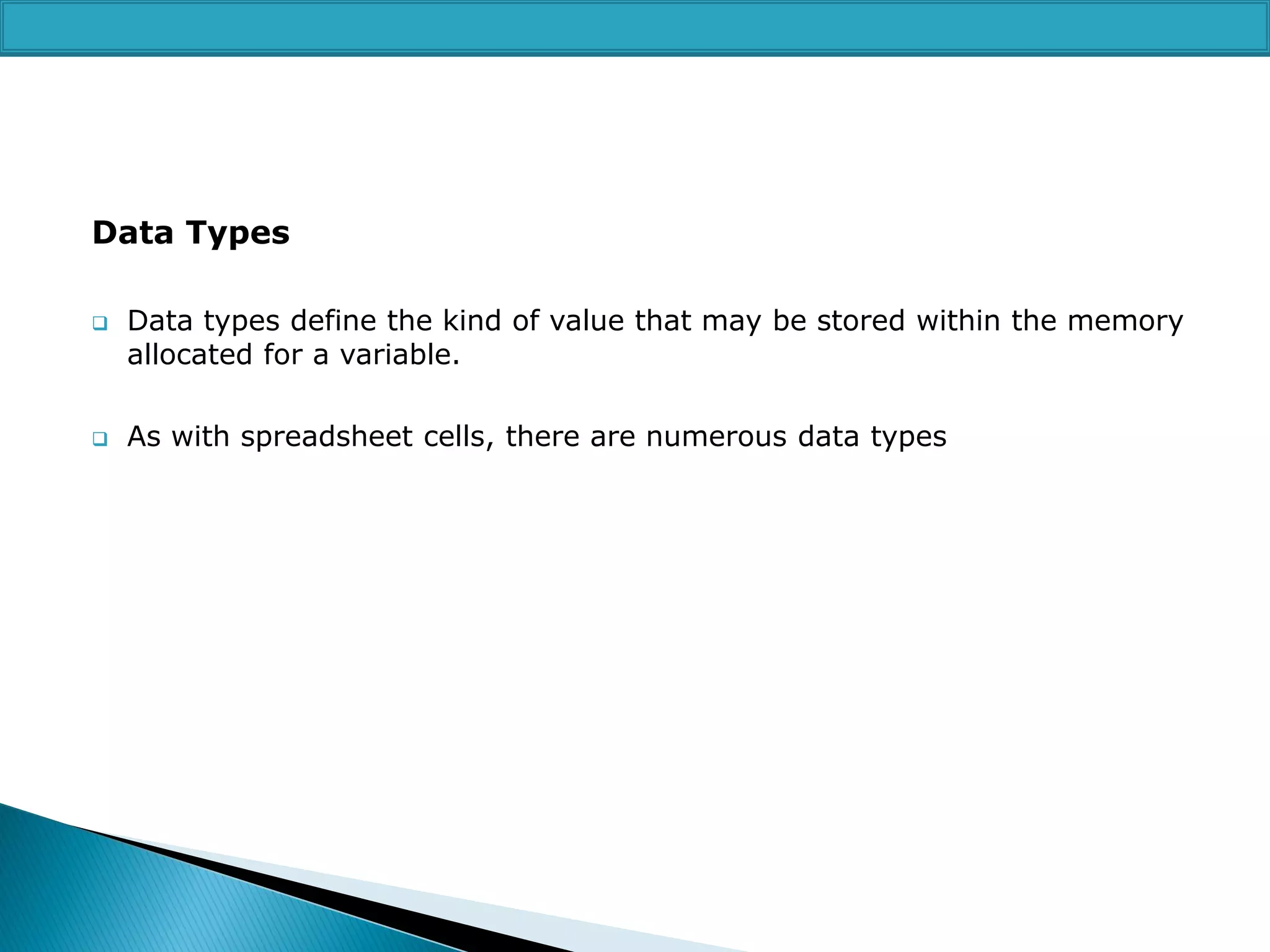 Data Types

❑ Data types define the kind of value that may be stored within the memory allocated for a variable.

❑ As with spreadsheet cells, there are numerous data types